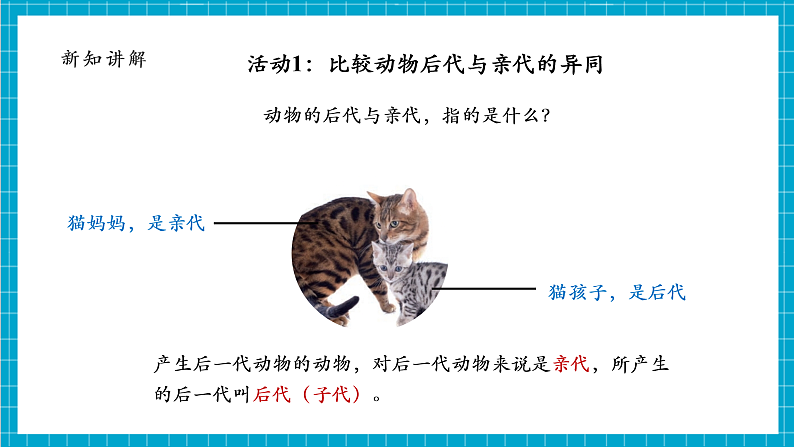 新知讲解

活动1：比较动物后代与亲代的异同

动物的后代与亲代，指的是什么？

猫妈妈，是亲代

猫孩子，是后代

产生后一代动物的动物，对后一代动物来说是亲代，所产生的后一代叫后代（子代）。